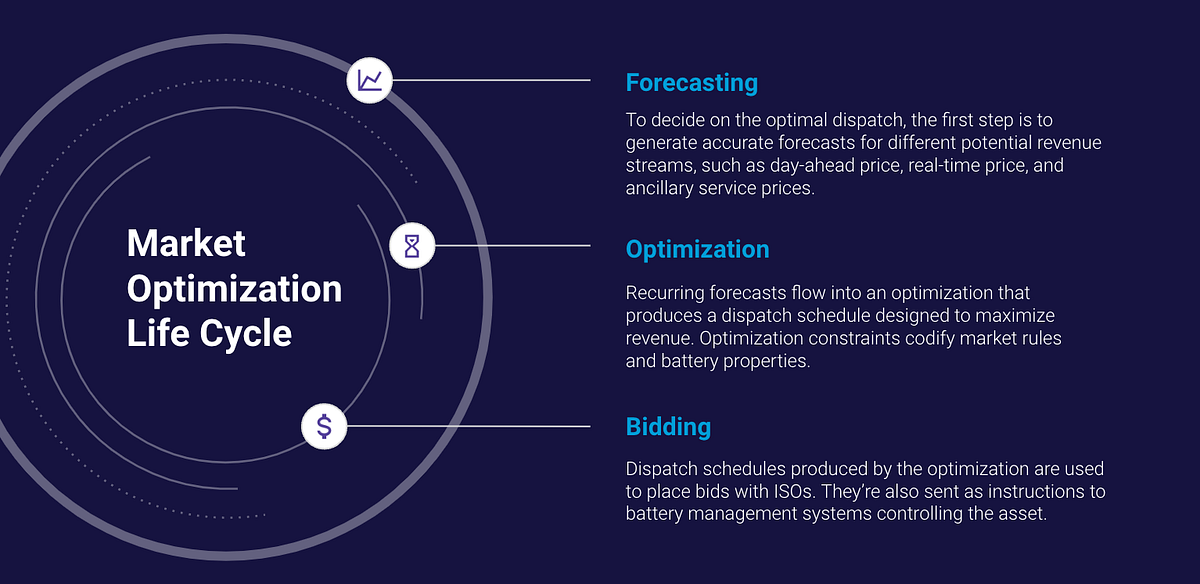 Market Optimization Life Cycle

Forecasting

To decide on the optimal dispatch, the first step is to generate accurate forecasts for different potential revenue streams, such as day-ahead price, real-time price, and ancillary service prices.

Optimization

Recurring forecasts flow into an optimization that produces a dispatch schedule designed to maximize revenue. Optimization constraints codify market rules and battery properties.

Bidding

Dispatch schedules produced by the optimization are used to place bids with ISOs. They're also sent as instructions to battery management systems controlling the asset.